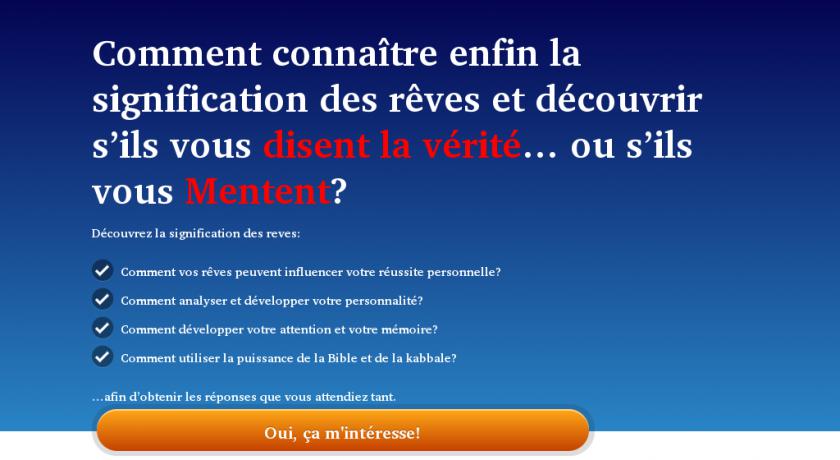 Comment connaître enfin la signification des rêves et découvrir s'ils vous disent la vérité… ou s'ils vous Mentent?

Découvrez la signification des reves:

Comment vos rêves peuvent influencer votre réussite personnelle?

Comment analyser et développer votre personnalité?

Comment développer votre attention et votre mémoire?

Comment utiliser la puissance de la Bible et de la kabbale?

…afin d'obtenir les réponses que vous attendiez tant.

Oui, ça m'intéresse!